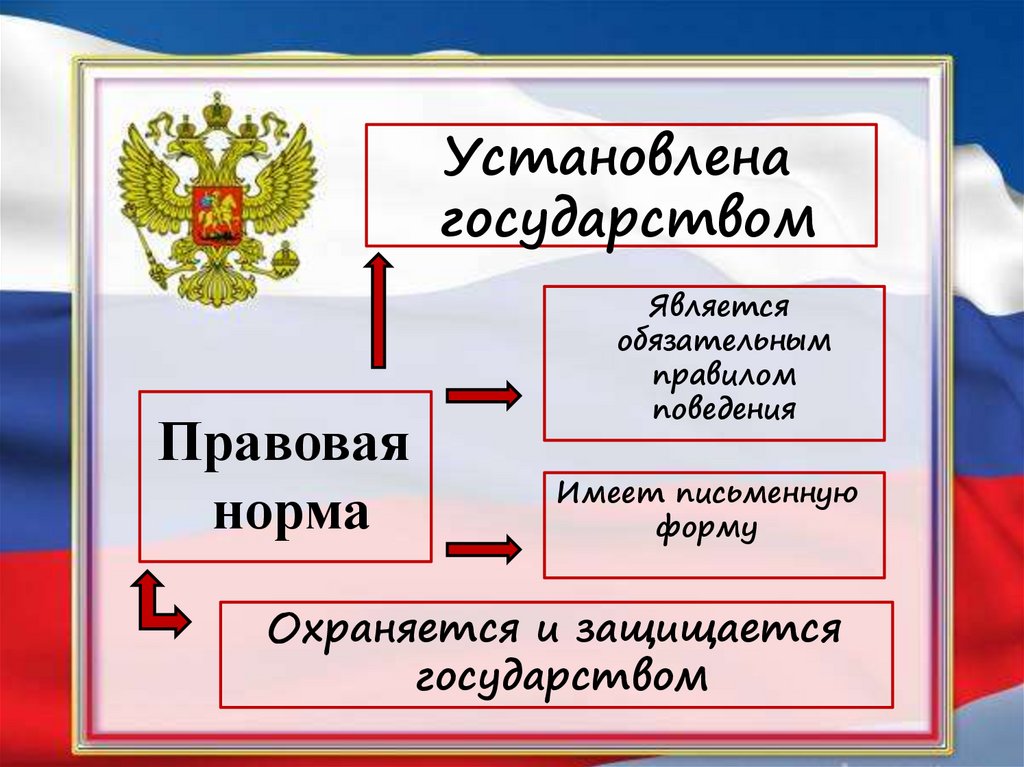 Установлена государством

Является обязательным правилом поведения

Правовая норма

Имеет письменную форму

Охраняется и защищается государством